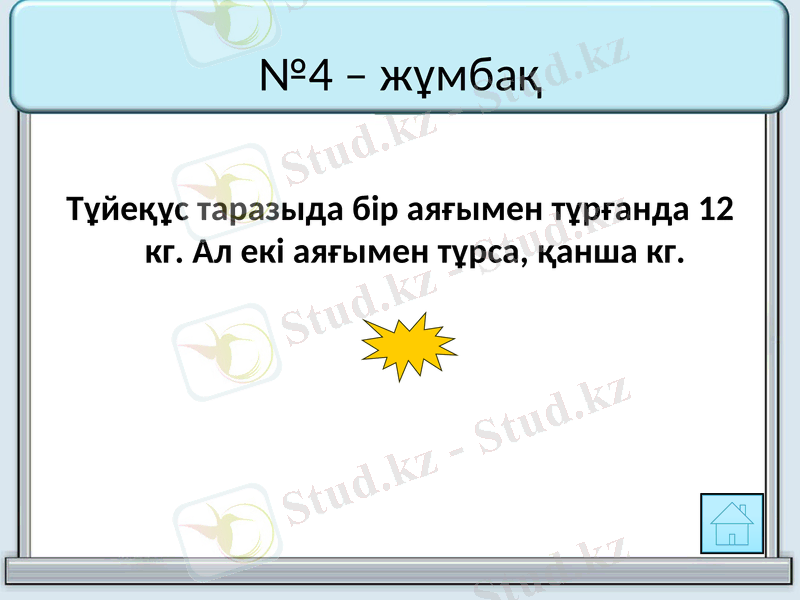 №4 – жұмбақ

Түйеқұс таразыда бір аяғымен тұрғанда 12 кг. Ал екі аяғымен тұрса, қанша кг.

Stud.kz - Stud.kz